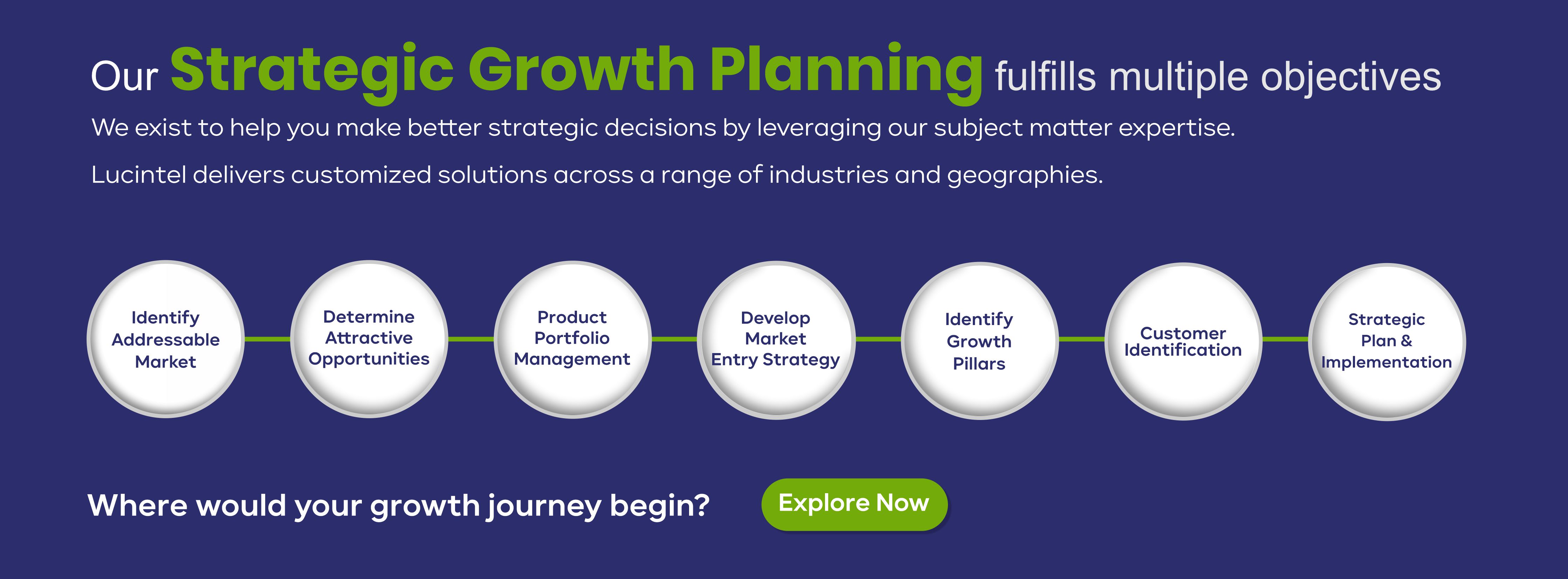 Our Strategic Growth Planning fulfills multiple objectives

We exist to help you make better strategic decisions by leveraging our subject matter expertise.

Lucintel delivers customized solutions across a range of industries and geographies.

Identify Addressable Market

Determine Attractive Opportunities

Product Portfolio Management

Develop Market Entry Strategy

Identify Growth Pillars

Customer Identification

Strategic Plan & Implementation

Where would your growth journey begin?

Explore Now